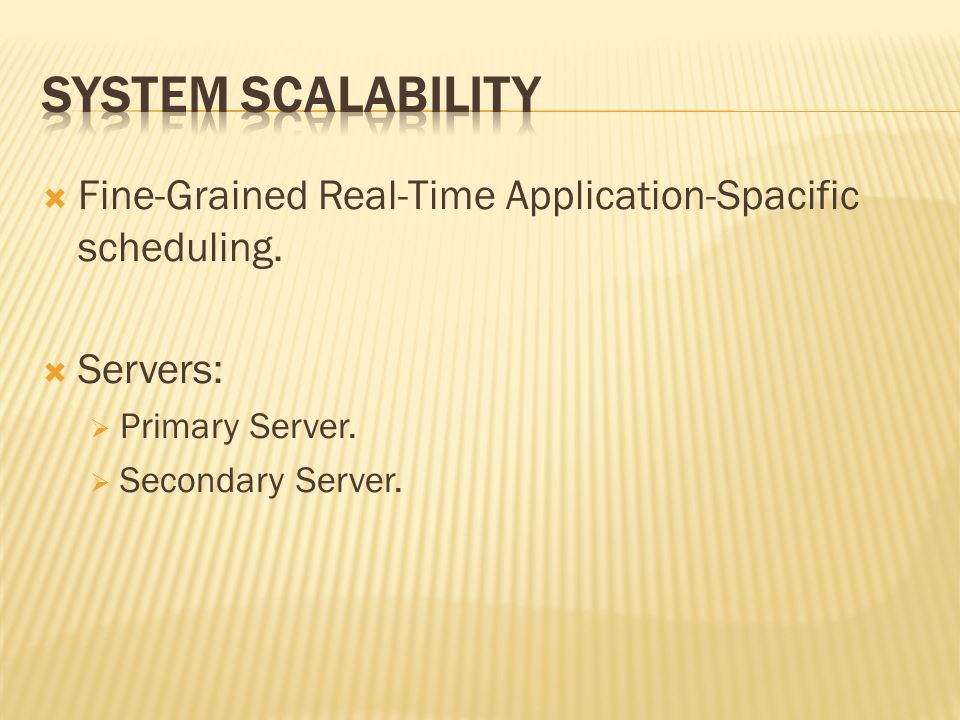 SYSTEM SCALABILITY

Fine-Grained Real-Time Application-Spacific scheduling.

Servers:

Primary Server.

Secondary Server.